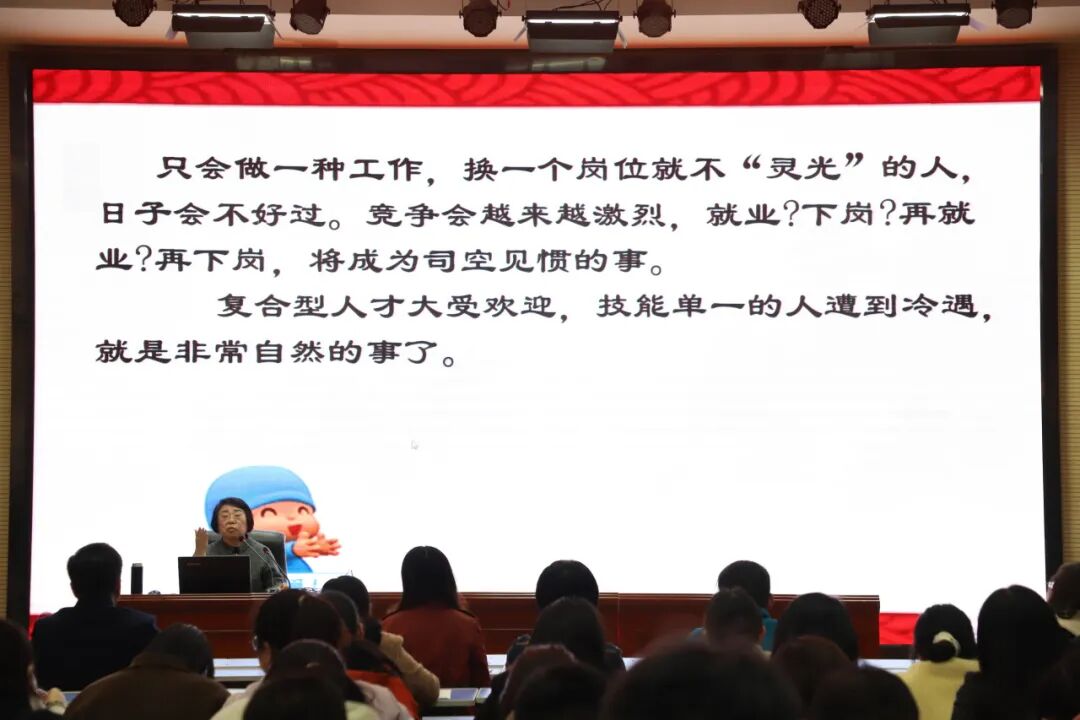 只会做一种工作，换一个岗位就不“灵光”的人，日子会不好过。竞争会越来越激烈，就业?下岗?再就业?再下岗，将成为司空见惯的事。

复合型人才大受欢迎，技能单一的人遭到冷遇，就是非常自然的事了。